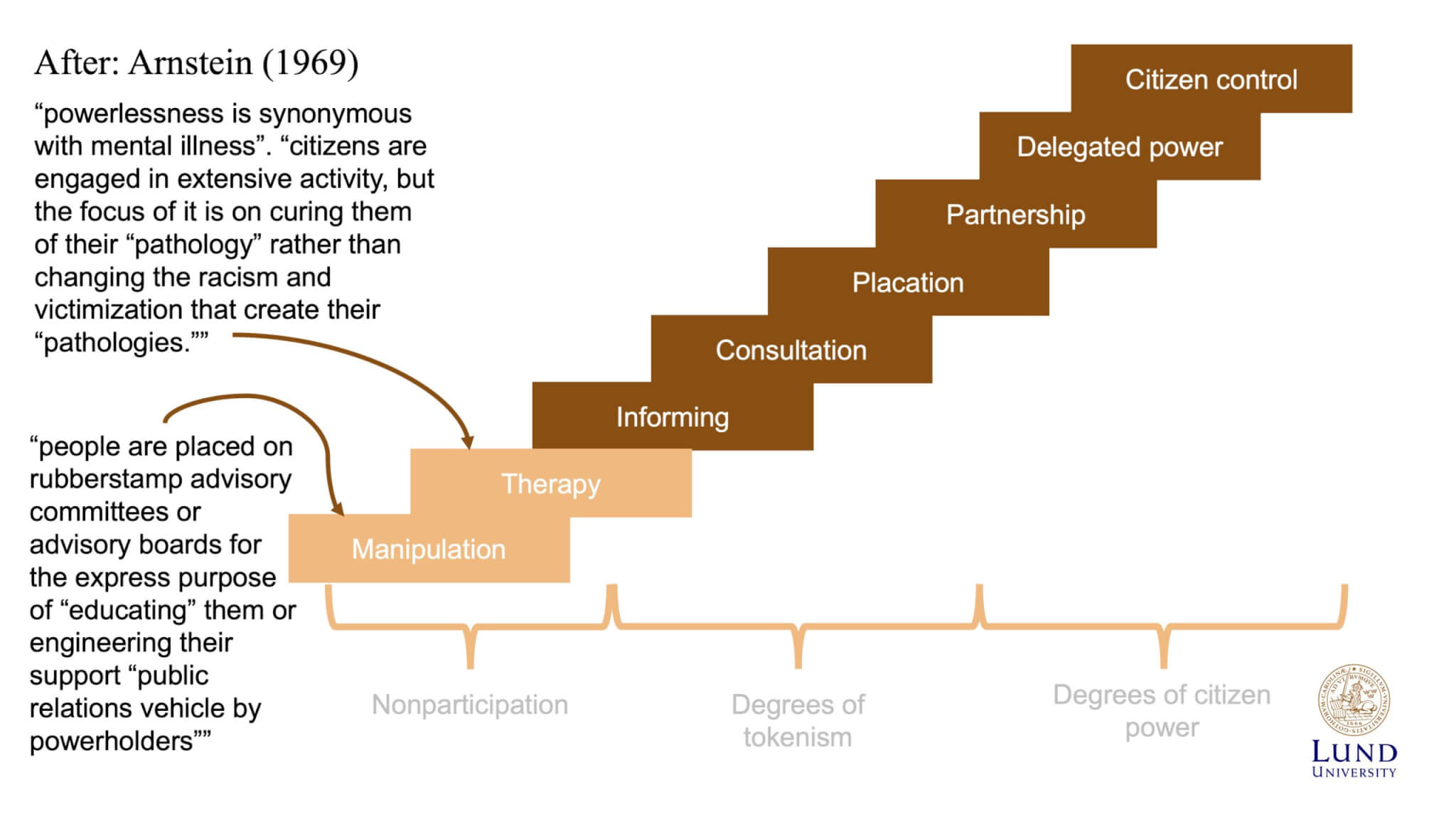 After: Arnstein (1969)

“powerlessness is synonymous with mental illness”. “citizens are engaged in extensive activity, but the focus of it is on curing them of their “pathology” rather than changing the racism and victimization that create their “pathologies.””

“people are placed on rubberstamp advisory committees or advisory boards for the express purpose of “educating” them or engineering their support “public relations vehicle by powerholders””

Citizen control

Delegated power

Partnership

Placation

Consultation

Informing

Therapy

Manipulation

Nonparticipation

Degrees of tokenism

Degrees of citizen power

LUND UNIVERSITY